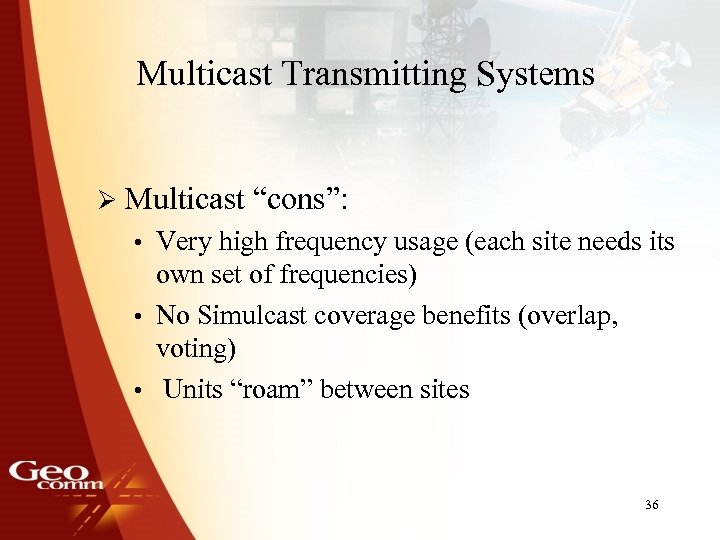 Multicast Transmitting Systems

➢ Multicast “cons”:

• Very high frequency usage (each site needs its own set of frequencies)

• No Simulcast coverage benefits (overlap, voting)

• Units “roam” between sites

Geo comm

36